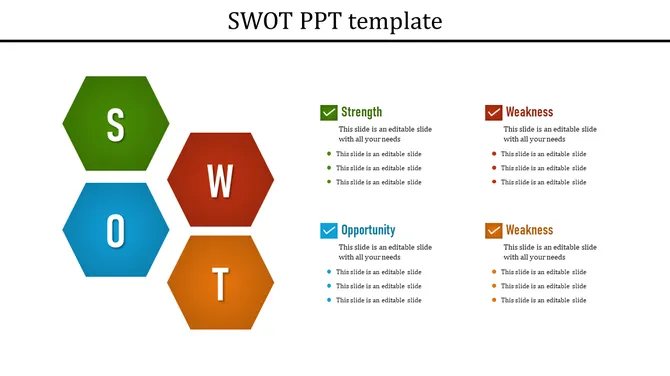 SWOT PPT template

S

W

O

T

Strength

This slide is an editable slide with all your needs

- This slide is an editable slide
- This slide is an editable slide
- This slide is an editable slide

Weakness

This slide is an editable slide with all your needs

- This slide is an editable slide
- This slide is an editable slide
- This slide is an editable slide

Opportunity

This slide is an editable slide with all your needs

- This slide is an editable slide
- This slide is an editable slide
- This slide is an editable slide

Weakness

This slide is an editable slide with all your needs

- This slide is an editable slide
- This slide is an editable slide
- This slide is an editable slide